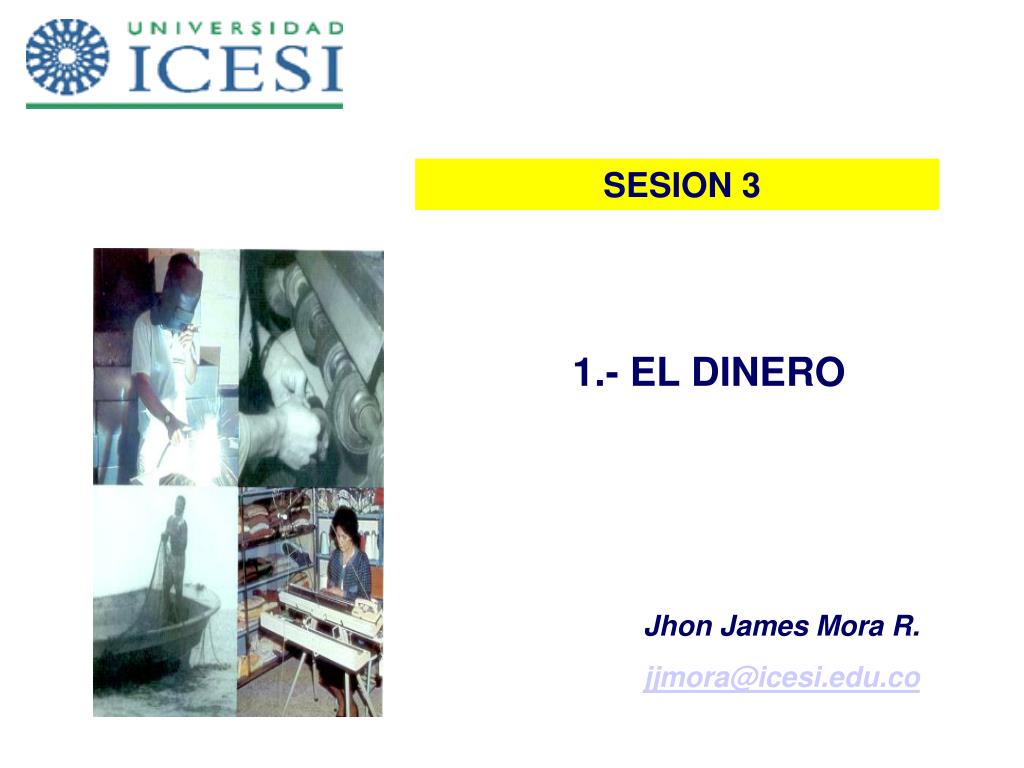 UNIVERSIDAD
ICESI

SESION 3

1.- EL DINERO

Jhon James Mora R.

jjmora@icesi.edu.co